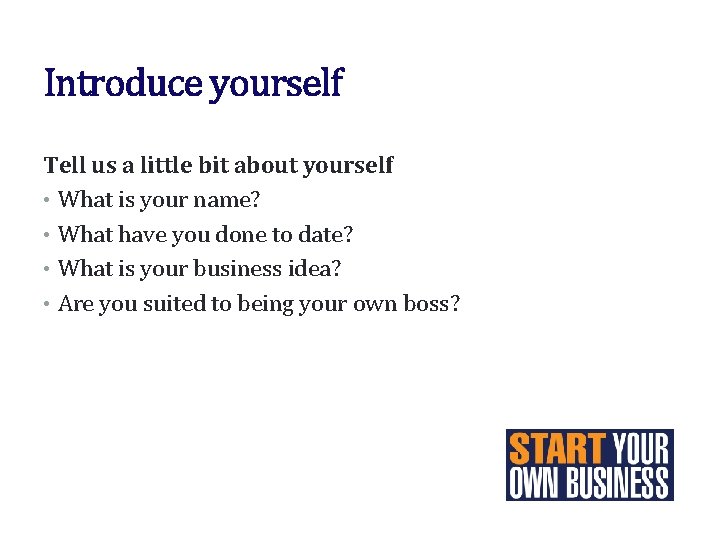 Introduce yourself

Tell us a little bit about yourself
• What is your name?
• What have you done to date?
• What is your business idea?
• Are you suited to being your own boss?

START YOUR OWN BUSINESS